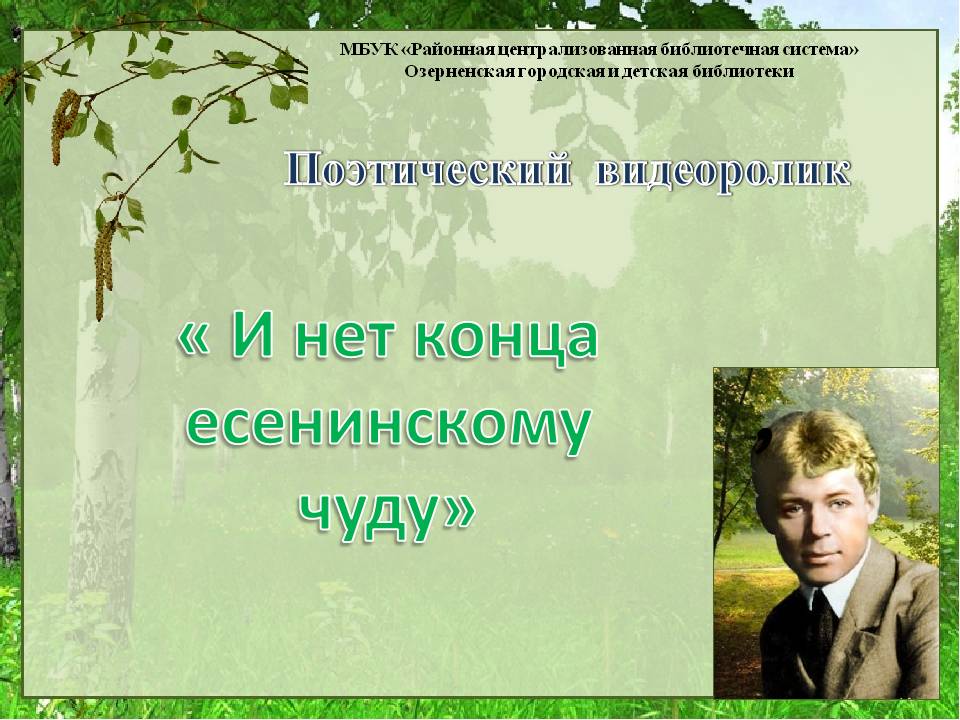 МБУК «Районная централизованная библиотечная система»
Озерненская городская и детская библиотеки

Поэтический видеоролик

« И нет конца есенинскому чуду»